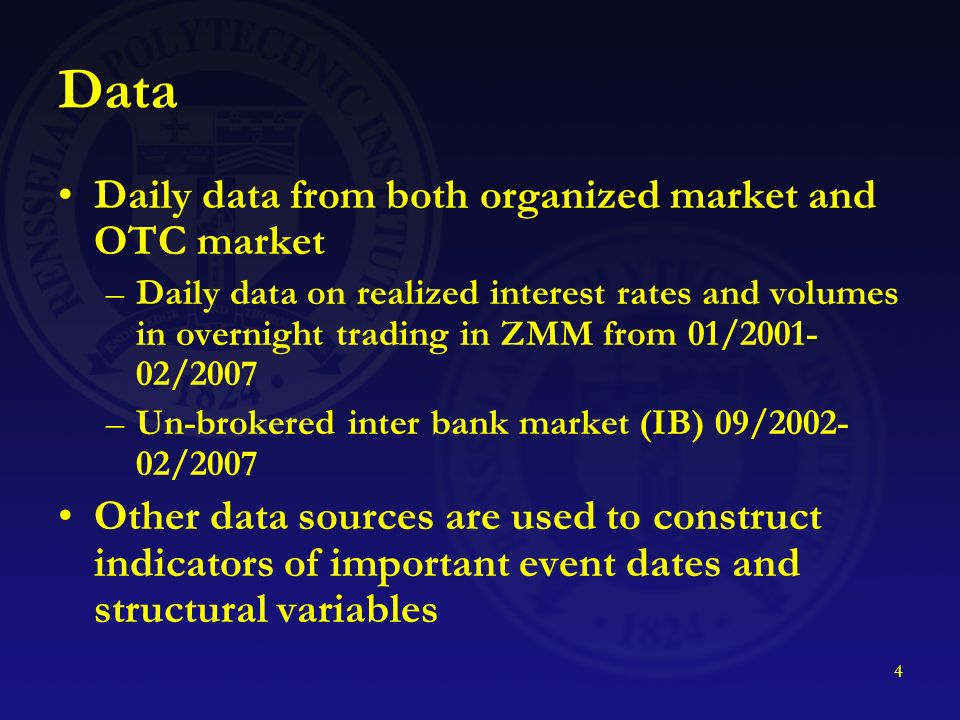 Data

• Daily data from both organized market and OTC market

– Daily data on realized interest rates and volumes in overnight trading in ZMM from 01/2001-02/2007

– Un-brokered inter bank market (IB) 09/2002-02/2007

• Other data sources are used to construct indicators of important event dates and structural variables

4